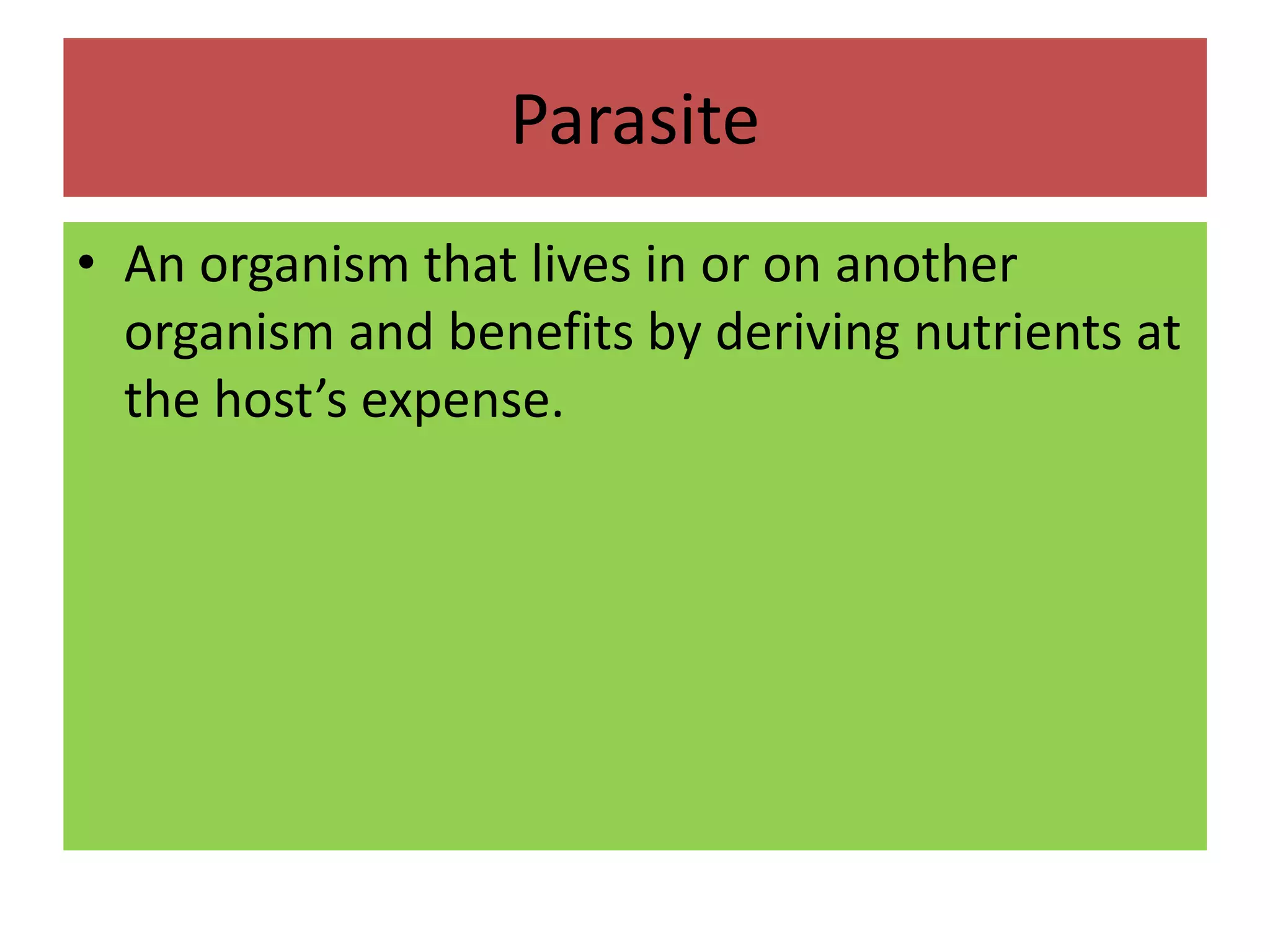 Parasite

• An organism that lives in or on another organism and benefits by deriving nutrients at the host’s expense.